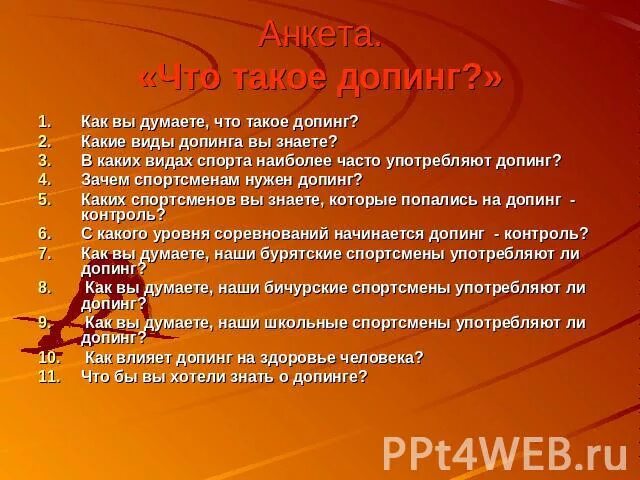 Анкета.
«Что такое допинг?»

1. Как вы думаете, что такое допинг?
2. Какие виды допинга вы знаете?
3. В каких видах спорта наиболее часто употребляют допинг?
4. Зачем спортсменам нужен допинг?
5. Каких спортсменов вы знаете, которые попались на допинг - контроль?
6. С какого уровня соревнований начинается допинг - контроль?
7. Как вы думаете, наши бурятские спортсмены употребляют ли допинг?
8. Как вы думаете, наши бичурские спортсмены употребляют ли допинг?
9. Как вы думаете, наши школьные спортсмены употребляют ли допинг?
10. Как влияет допинг на здоровье человека?
11. Что бы вы хотели знать о допинге?

PPt4WEB.ru